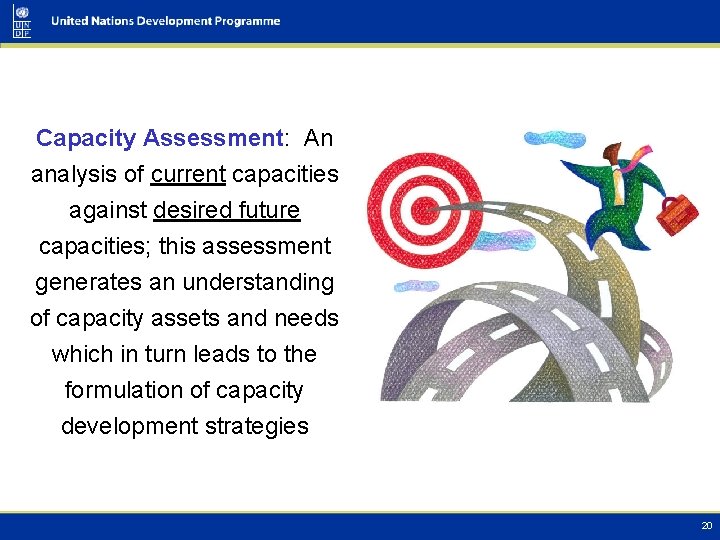 UN DP

United Nations Development Programme

Capacity Assessment: An analysis of current capacities against desired future capacities; this assessment generates an understanding of capacity assets and needs which in turn leads to the formulation of capacity development strategies

20